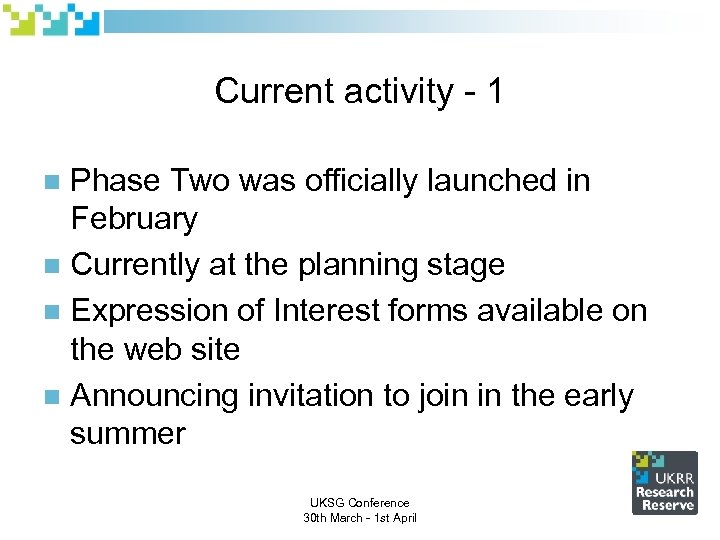 Current activity - 1

Phase Two was officially launched in February

Currently at the planning stage

Expression of Interest forms available on the web site

Announcing invitation to join in the early summer

UKSG Conference
30th March - 1st April

UKRR
Research
Reserve